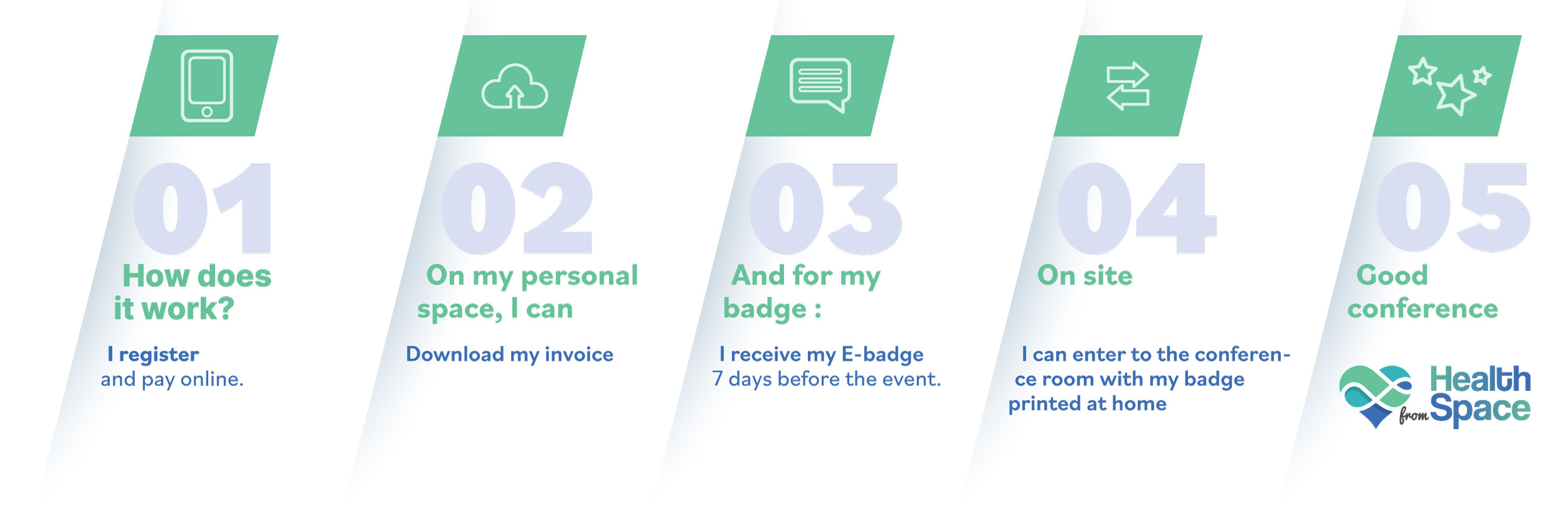 01

How does it work?

I register and pay online.

02

On my personal space, I can

Download my invoice

03

And for my badge :

I receive my E-badge 7 days before the event.

04

On site

I can enter to the conference room with my badge printed at home

05

Good conference

Health from Space